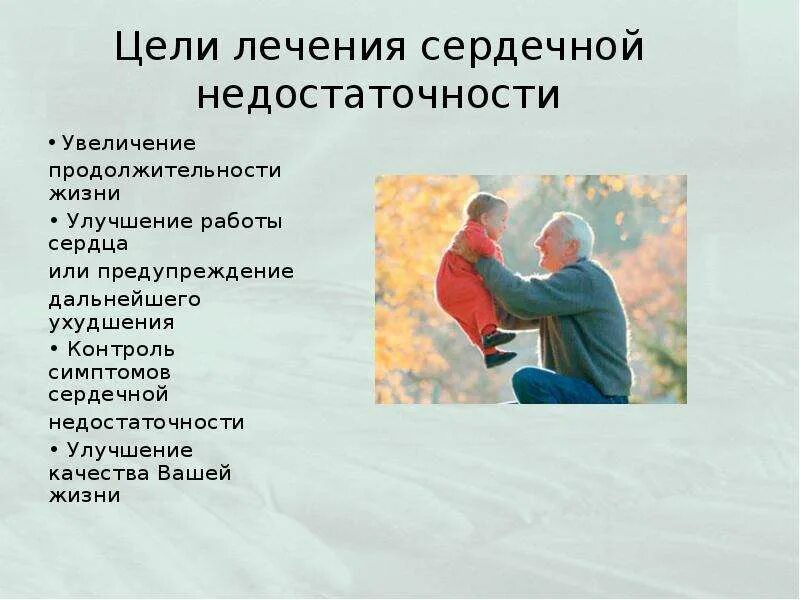 Цели лечения сердечной недостаточности

• Увеличение продолжительности жизни
• Улучшение работы сердца
или предупреждение дальнейшего ухудшения
• Контроль симптомов сердечной
недостаточности
• Улучшение качества Вашей жизни